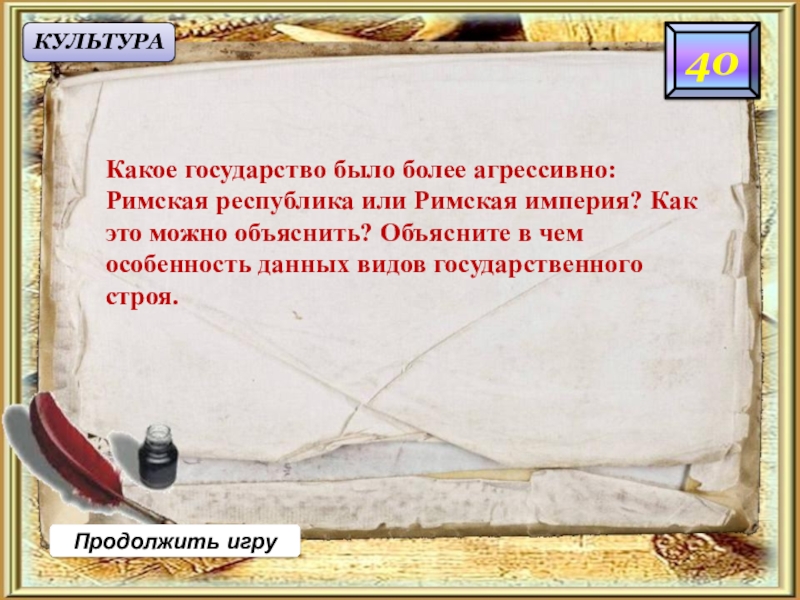 КУЛЬТУРА

40

Какое государство было более агрессивно: Римская республика или Римская империя? Как это можно объяснить? Объясните в чем особенность данных видов государственного строя.

Продолжить игру